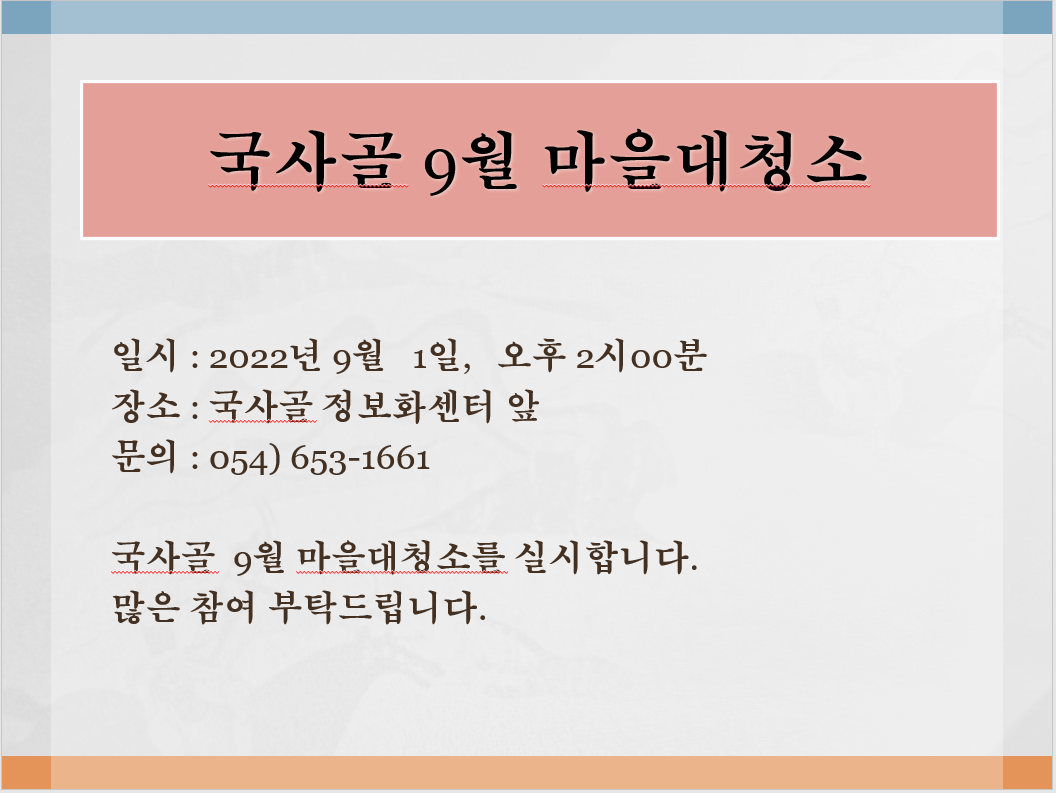 국사골 9월 마을대청소

일시 : 2022년 9월 1일, 오후 2시00분
장소 : 국사골 정보화센터 앞
문의 : 054) 653-1661

국사골 9월 마을대청소를 실시합니다.
많은 참여 부탁드립니다.